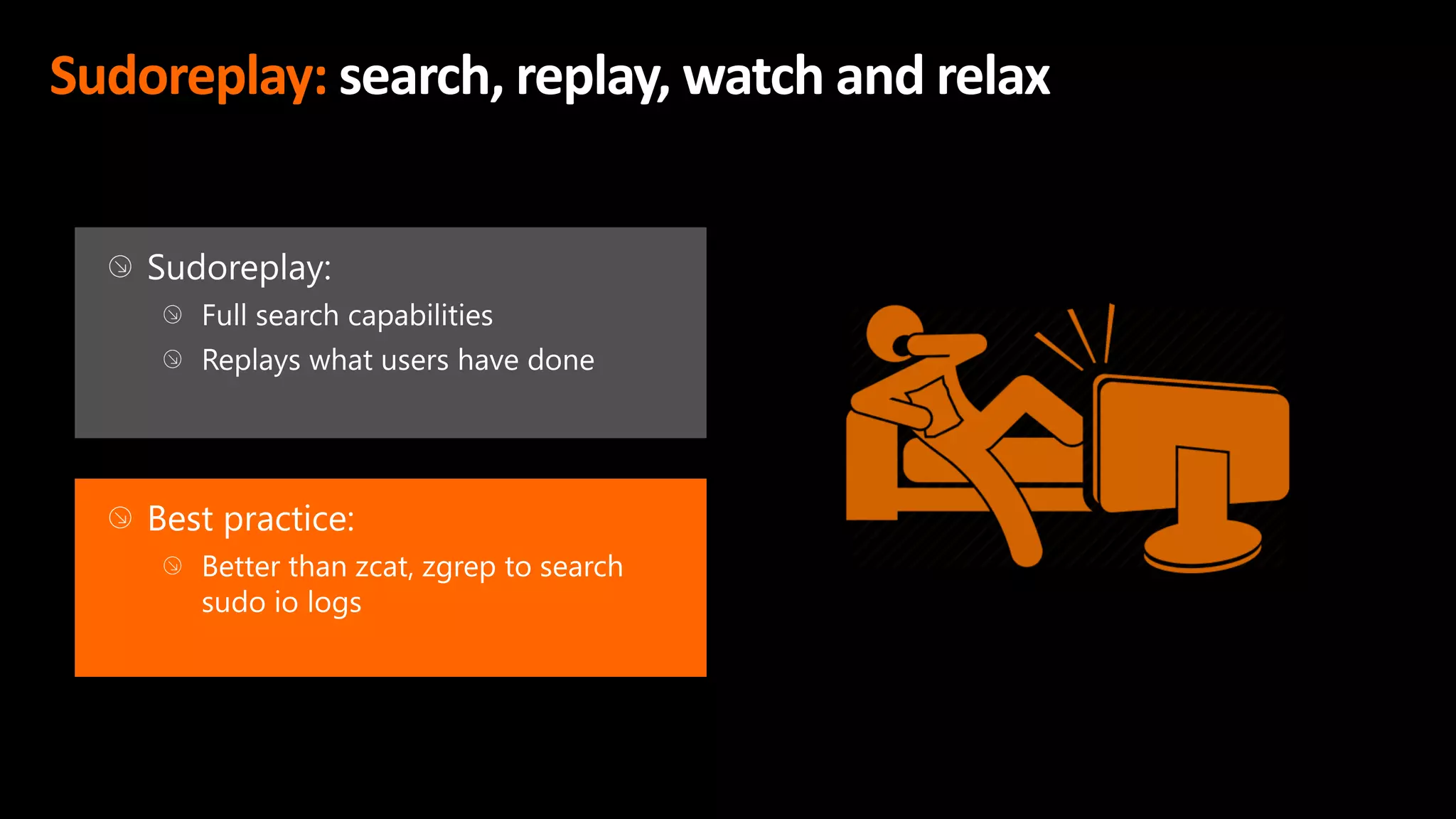 Sudoreplay: search, replay, watch and relax

Sudoreplay:
Full search capabilities
Replays what users have done

Best practice:
Better than zcat, zgrep to search sudo io logs